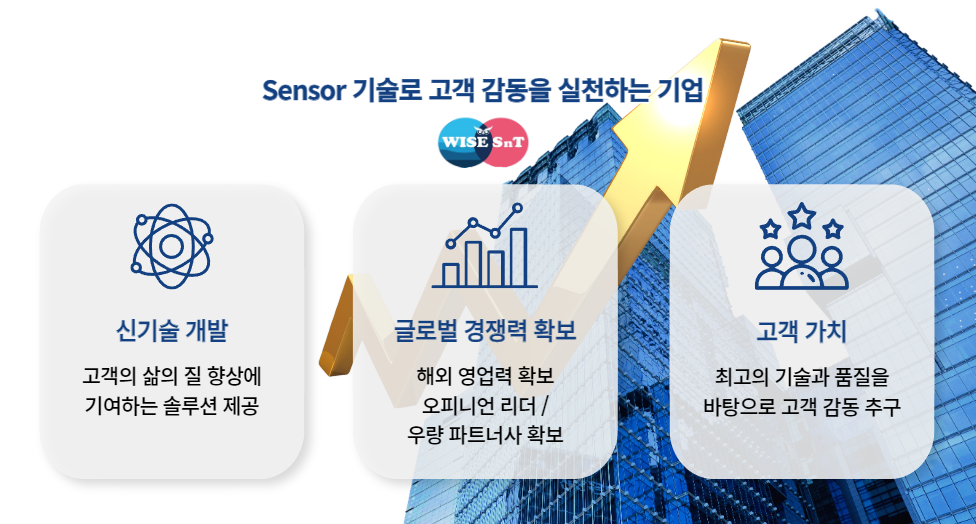 Sensor 기술로 고객 감동을 실천하는 기업

WISE SnT

신기술 개발

고객의 삶의 질 향상에 기여하는 솔루션 제공

글로벌 경쟁력 확보

해외 영업력 확보
오피니언 리더 /
우량 파트너사 확보

고객 가치

최고의 기술과 품질을 바탕으로 고객 감동 추구